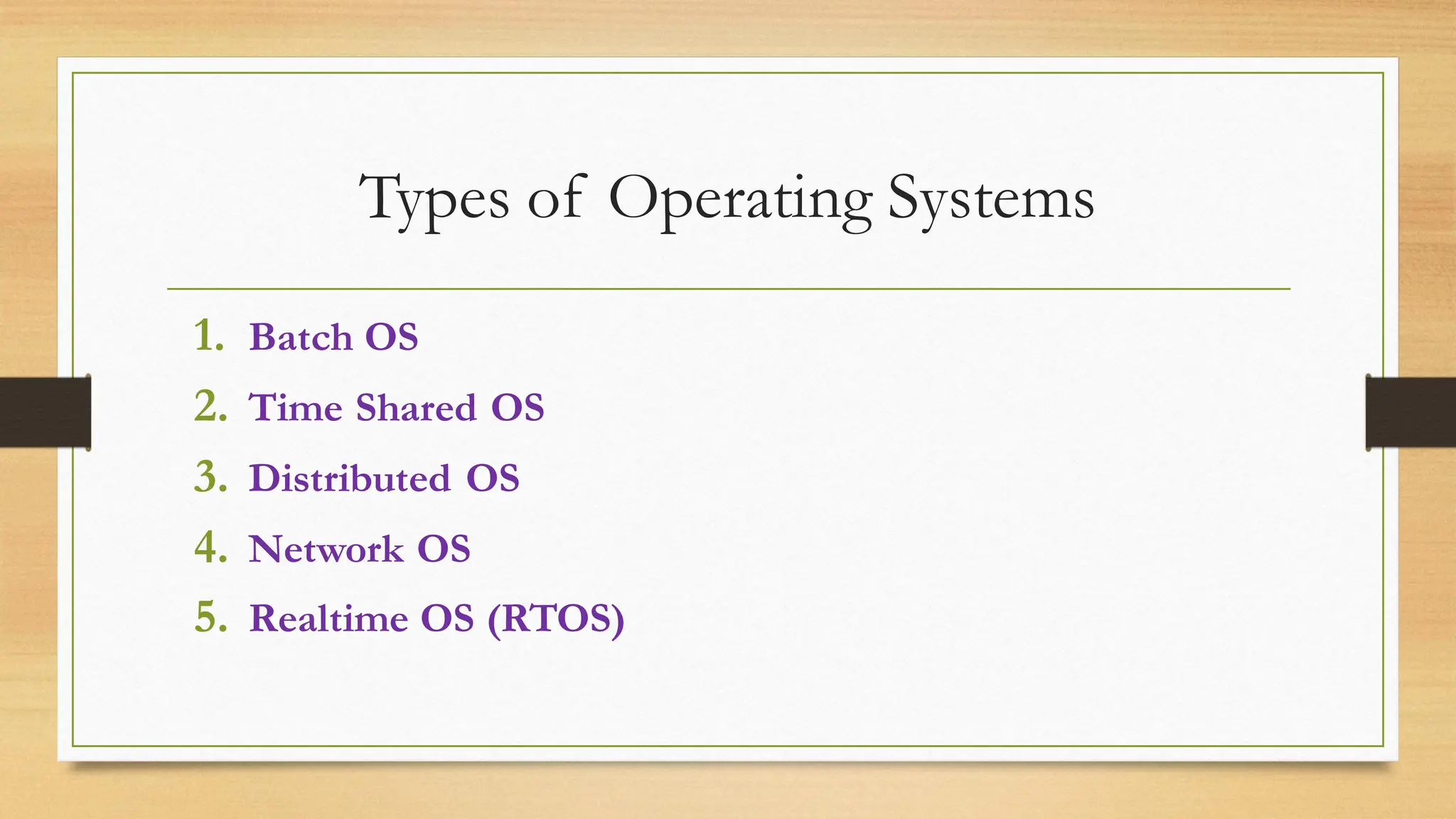 Types of Operating Systems

1. Batch OS
2. Time Shared OS
3. Distributed OS
4. Network OS
5. Realtime OS (RTOS)